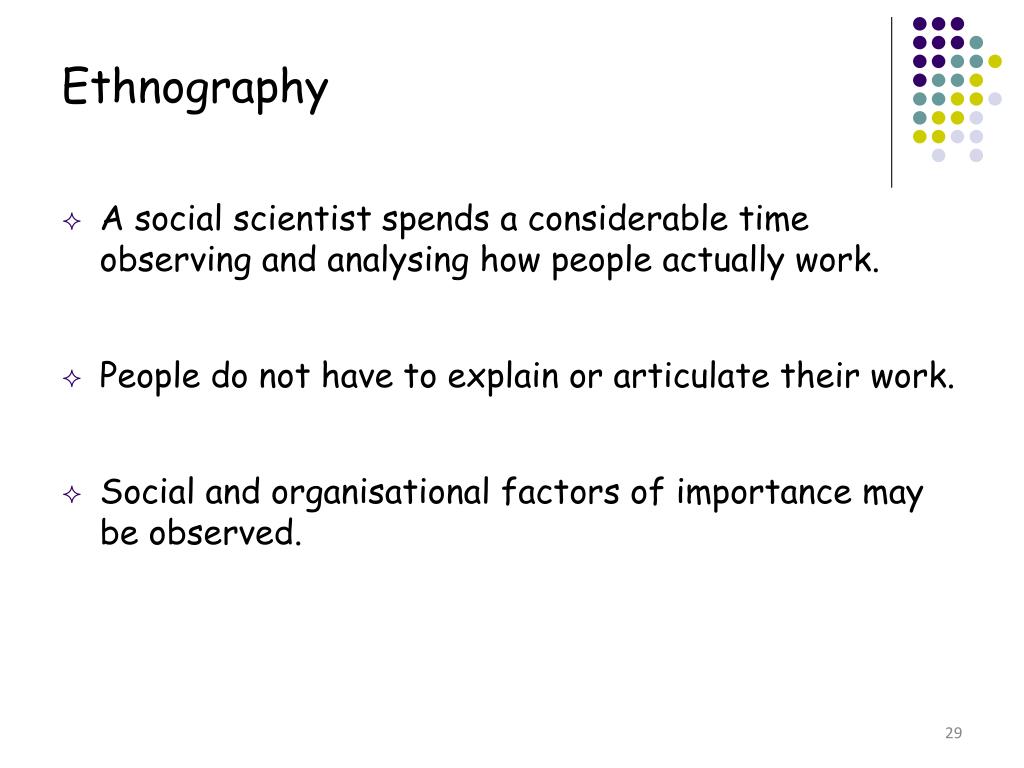 Ethnography

✧ A social scientist spends a considerable time observing and analysing how people actually work.

✧ People do not have to explain or articulate their work.

✧ Social and organisational factors of importance may be observed.

29